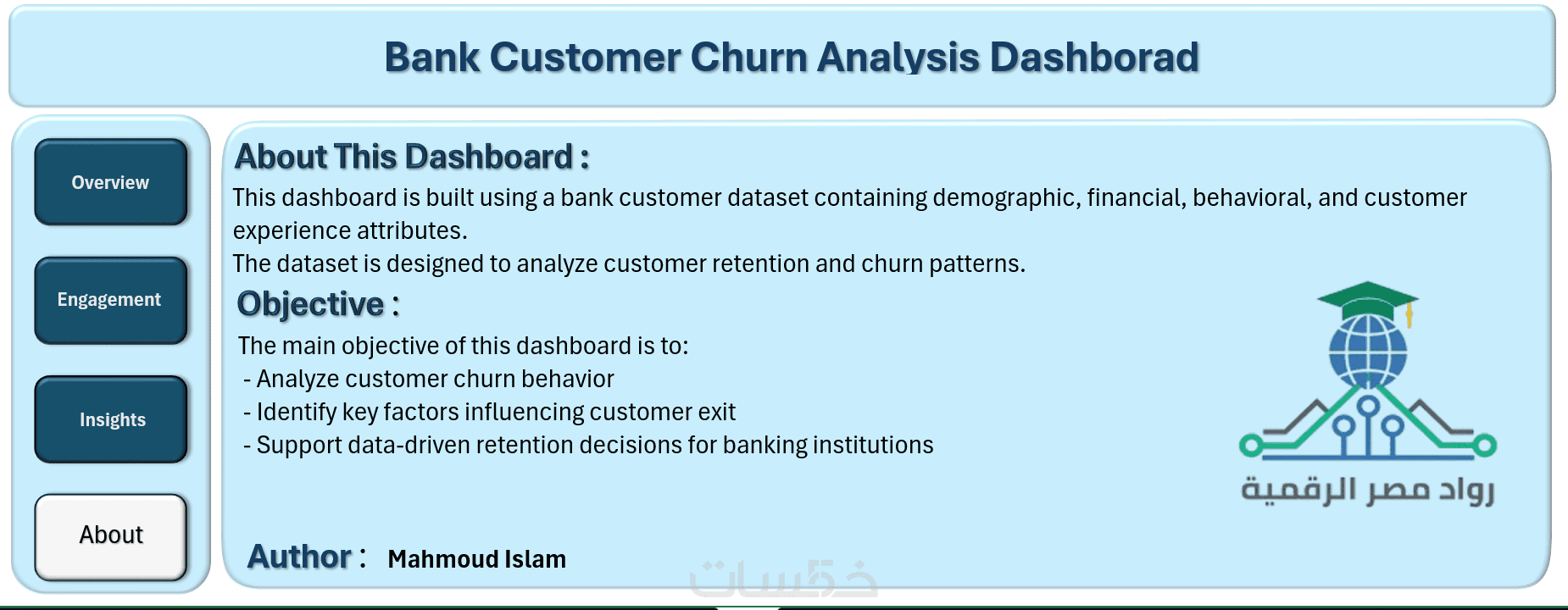 Bank Customer Churn Analysis Dashborad

Overview

Engagement

Insights

About

About This Dashboard :

This dashboard is built using a bank customer dataset containing demographic, financial, behavioral, and customer experience attributes.
The dataset is designed to analyze customer retention and churn patterns.

Objective :

The main objective of this dashboard is to:
- Analyze customer churn behavior
- Identify key factors influencing customer exit
- Support data-driven retention decisions for banking institutions

رواد مصر الرقمية

Author : Mahmoud Islam

خمسات